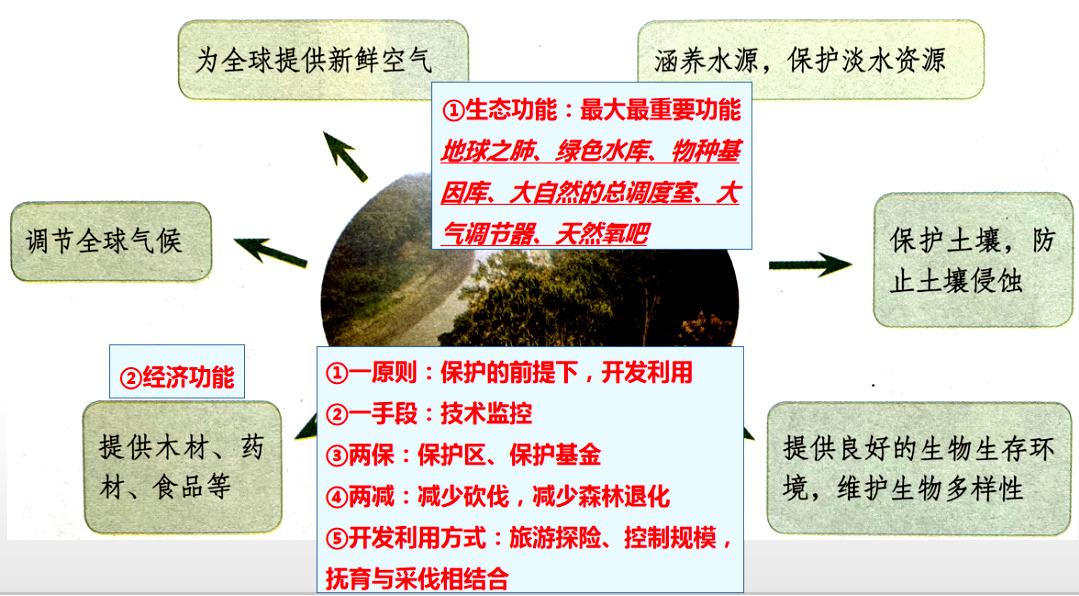 为全球提供新鲜空气

涵养水源，保护淡水资源

①生态功能：最大最重要功能
地球之肺、绿色水库、物种基因库、大自然的总调度室、大气调节器、天然氧吧

调节全球气候

保护土壤，防止土壤侵蚀

②经济功能

提供木材、药材、食品等

①一原则：保护的前提下，开发利用
②一手段：技术监控
③两保：保护区、保护基金
④两减：减少砍伐，减少森林退化
⑤开发利用方式：旅游探险、控制规模，抚育与采伐相结合

提供良好的生物生存环境，维护生物多样性